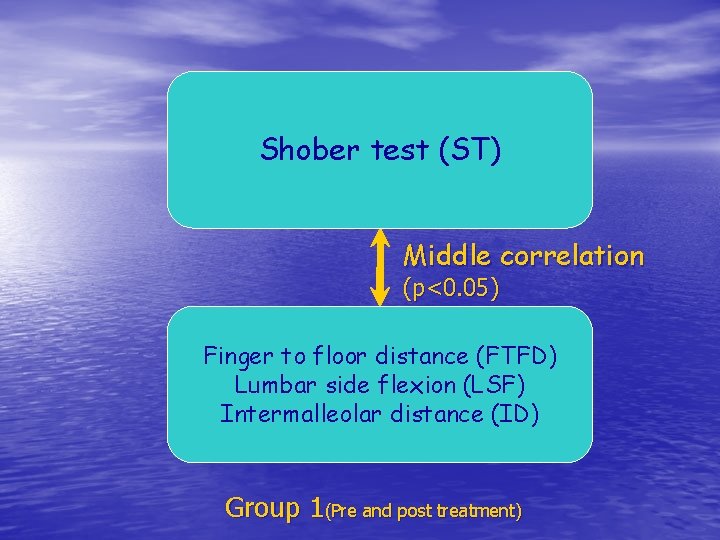 Shober test (ST)

Middle correlation
(p<0.05)

Finger to floor distance (FTFD)
Lumbar side flexion (LSF)
Intermalleolar distance (ID)

Group 1(Pre and post treatment)